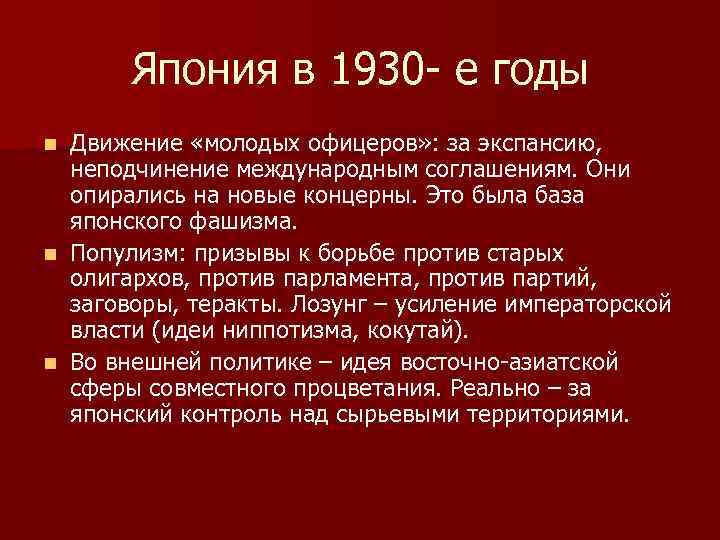 Япония в 1930- е годы

Движение «молодых офицеров»: за экспансию, неподчинение международным соглашениям. Они опирались на новые концерны. Это была база японского фашизма.

Популизм: призывы к борьбе против старых олигархов, против парламента, против партий, заговоры, теракты. Лозунг – усиление императорской власти (идеи ниппотизма, кокутай).

Во внешней политике – идея восточно-азиатской сферы совместного процветания. Реально – за японский контроль над сырьевыми территориями.